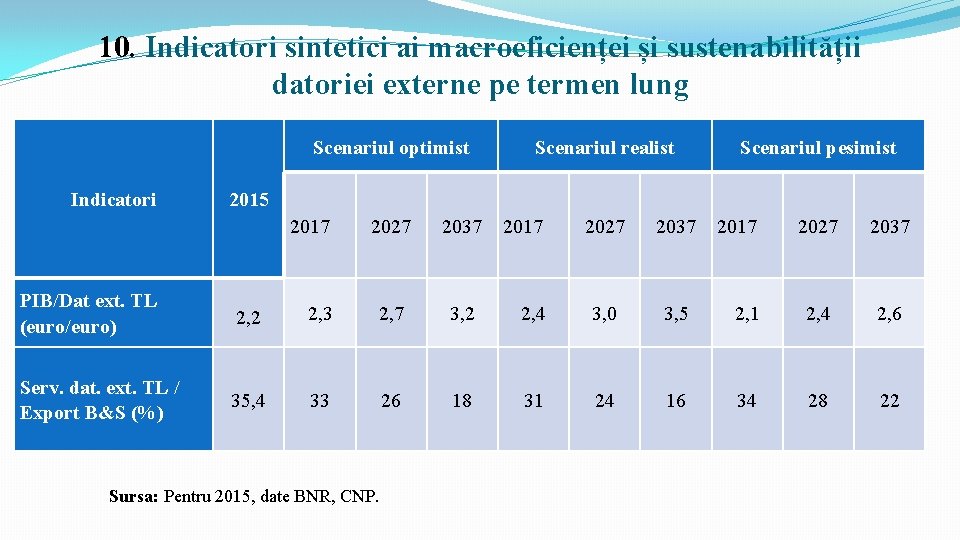 10. Indicatori sintetici ai macroeficienței și sustenabilității datoriei externe pe termen lung

| Indicatori | 2015 | Scenariul optimist | | | Scenariul realist | | | Scenariul pesimist | | |
|---|---|---|---|---|---|---|---|---|---|---|
| | | 2017 | 2027 | 2037 | 2017 | 2027 | 2037 | 2017 | 2027 | 2037 |
| PIB/Dat ext. TL (euro/euro) | 2,2 | 2,3 | 2,7 | 3,2 | 2,4 | 3,0 | 3,5 | 2,1 | 2,4 | 2,6 |
| Serv. dat. ext. TL / Export B&S (%) | 35,4 | 33 | 26 | 18 | 31 | 24 | 16 | 34 | 28 | 22 |

Sursa: Pentru 2015, date BNR, CNP.